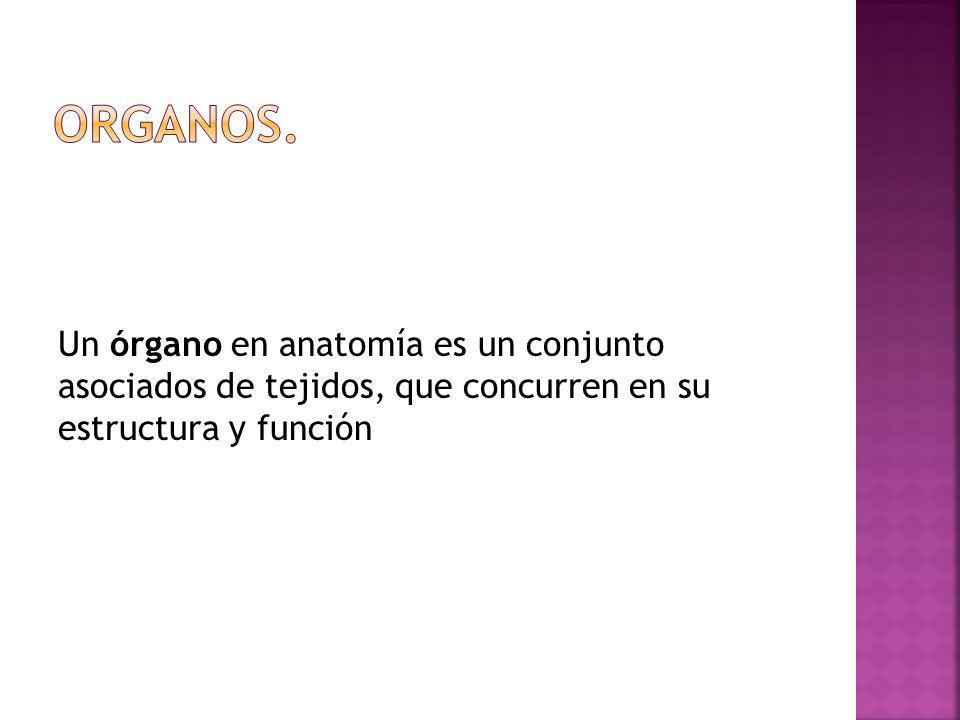 ORGANOS.

Un órgano en anatomía es un conjunto asociados de tejidos, que concurren en su estructura y función